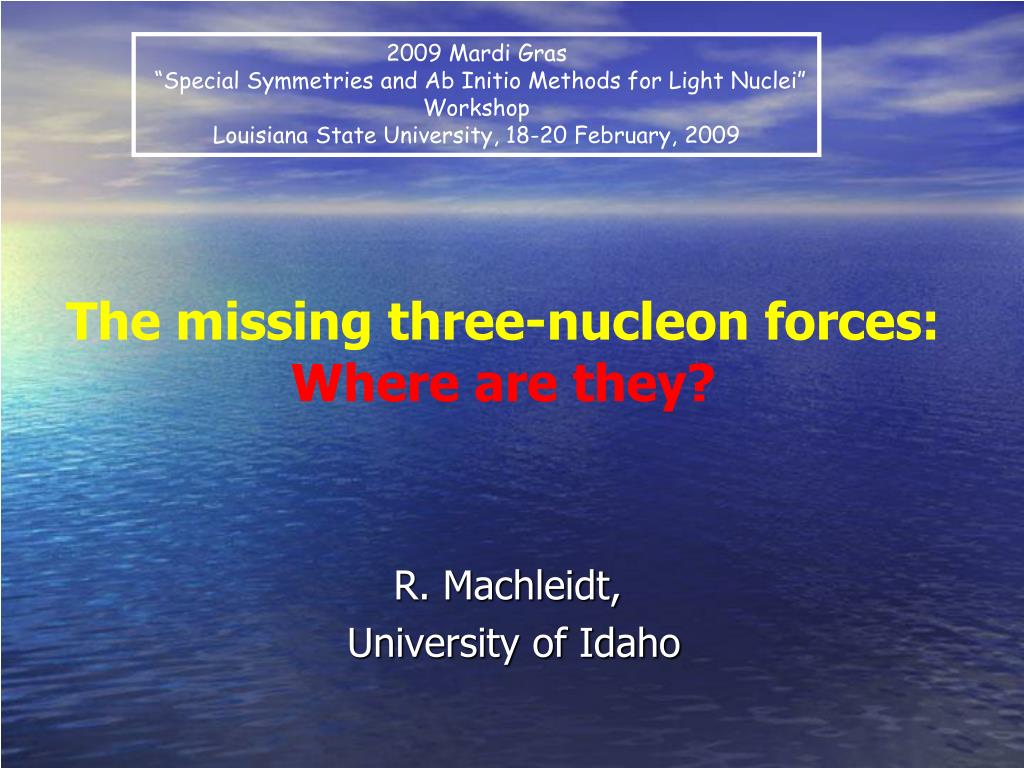 2009 Mardi Gras
“Special Symmetries and Ab Initio Methods for Light Nuclei” Workshop
Louisiana State University, 18-20 February, 2009

The missing three-nucleon forces:
Where are they?

R. Machleidt,
University of Idaho